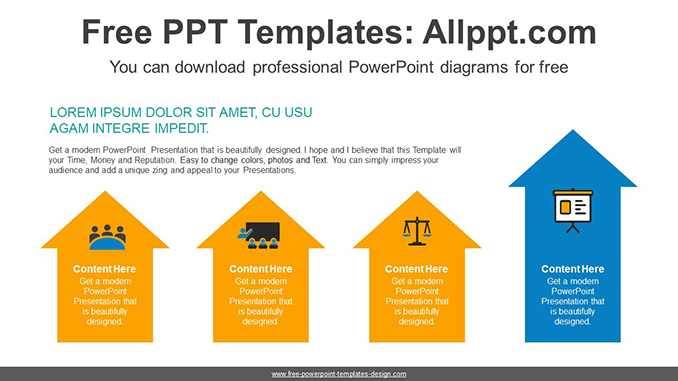 Free PPT Templates: Allppt.com

You can download professional PowerPoint diagrams for free

LOREM IPSUM DOLOR SIT AMET, CU USU AGAM INTEGRE IMPEDIT.

Get a modern PowerPoint Presentation that is beautifully designed. I hope and I believe that this Template will your Time, Money and Reputation. Easy to change colors, photos and Text. You can simply impress your audience and add a unique zing and appeal to your Presentations.

Content Here
Get a modern PowerPoint Presentation that is beautifully designed.

Content Here
Get a modern PowerPoint Presentation that is beautifully designed.

Content Here
Get a modern PowerPoint Presentation that is beautifully designed.

Content Here
Get a modern PowerPoint Presentation that is beautifully designed.

www.free-powerpoint-templates-design.com